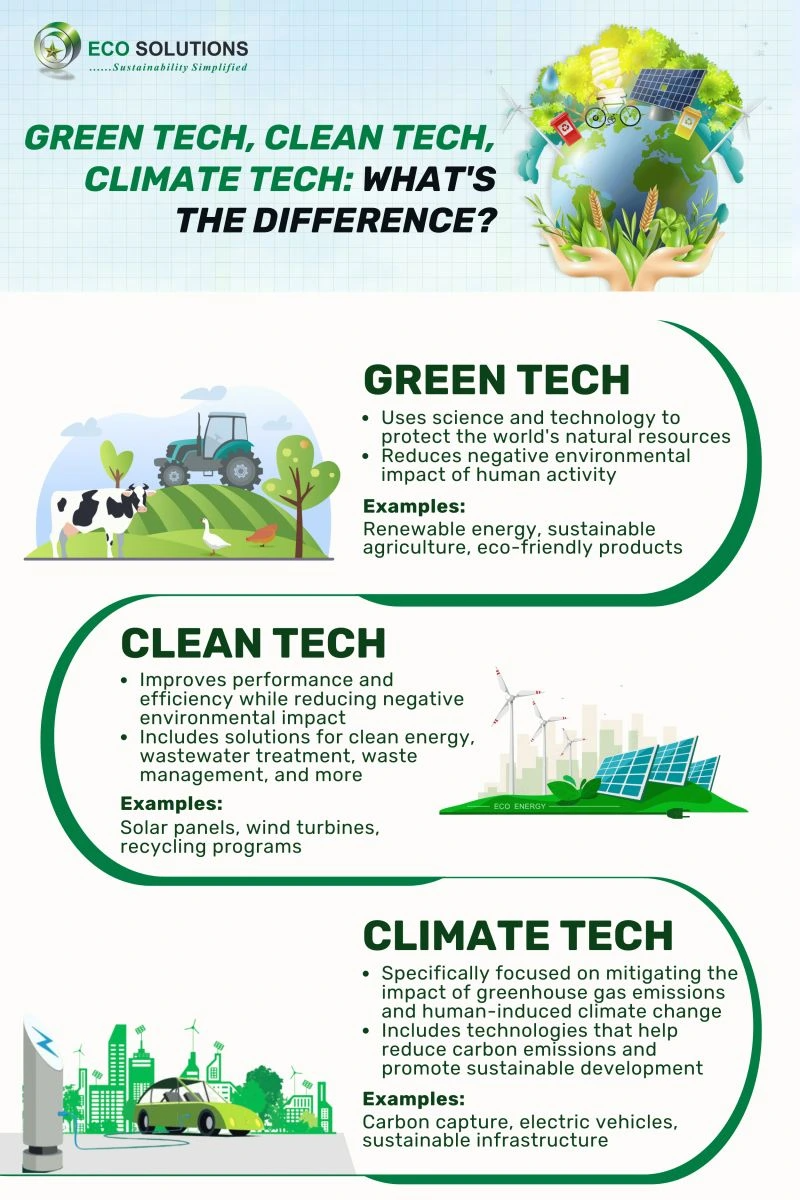 ECO SOLUTIONS
......Sustainability Simplified

GREEN TECH, CLEAN TECH, CLIMATE TECH: WHAT'S THE DIFFERENCE?

GREEN TECH

• Uses science and technology to protect the world's natural resources
• Reduces negative environmental impact of human activity

Examples:
Renewable energy, sustainable agriculture, eco-friendly products

CLEAN TECH

• Improves performance and efficiency while reducing negative environmental impact
• Includes solutions for clean energy, wastewater treatment, waste management, and more

Examples:
Solar panels, wind turbines, recycling programs

ECO ENERGY

CLIMATE TECH

• Specifically focused on mitigating the impact of greenhouse gas emissions and human-induced climate change
• Includes technologies that help reduce carbon emissions and promote sustainable development

Examples:
Carbon capture, electric vehicles, sustainable infrastructure